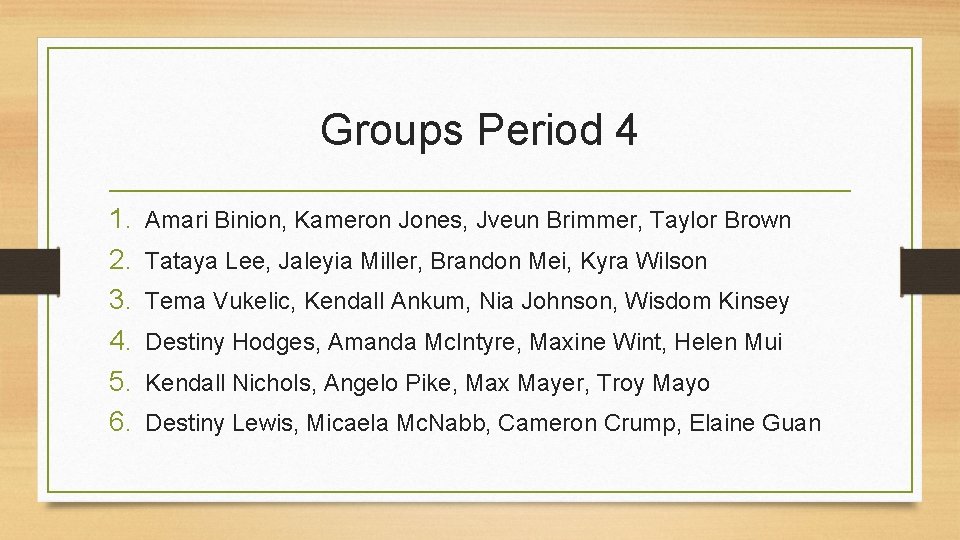 Groups Period 4

1. Amari Binion, Kameron Jones, Jveun Brimmer, Taylor Brown
2. Tataya Lee, Jaleyia Miller, Brandon Mei, Kyra Wilson
3. Tema Vukelic, Kendall Ankum, Nia Johnson, Wisdom Kinsey
4. Destiny Hodges, Amanda McIntyre, Maxine Wint, Helen Mui
5. Kendall Nichols, Angelo Pike, Max Mayer, Troy Mayo
6. Destiny Lewis, Micaela McNabb, Cameron Crump, Elaine Guan